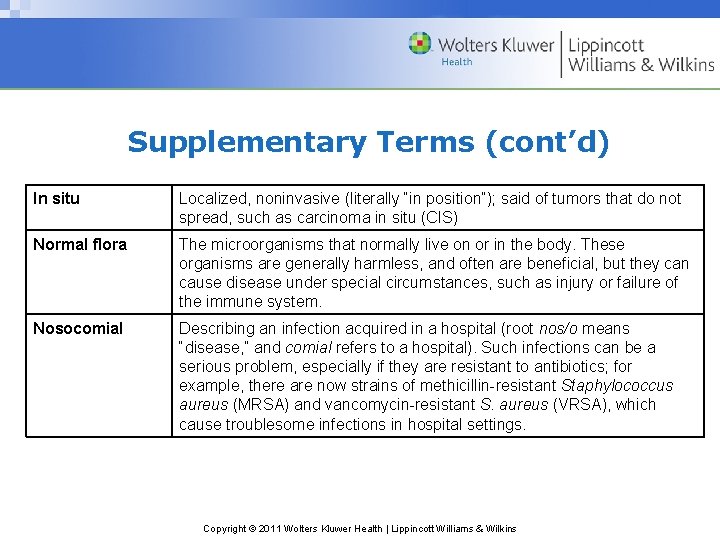 Wolters Kluwer Health | Lippincott Williams & Wilkins

Supplementary Terms (cont'd)

| In situ | Localized, noninvasive (literally "in position"); said of tumors that do not spread, such as carcinoma in situ (CIS) |
|---|---|
| Normal flora | The microorganisms that normally live on or in the body. These organisms are generally harmless, and often are beneficial, but they can cause disease under special circumstances, such as injury or failure of the immune system. |
| Nosocomial | Describing an infection acquired in a hospital (root nos/o means "disease," and comial refers to a hospital). Such infections can be a serious problem, especially if they are resistant to antibiotics; for example, there are now strains of methicillin-resistant Staphylococcus aureus (MRSA) and vancomycin-resistant S. aureus (VRSA), which cause troublesome infections in hospital settings. |

Copyright © 2011 Wolters Kluwer Health | Lippincott Williams & Wilkins